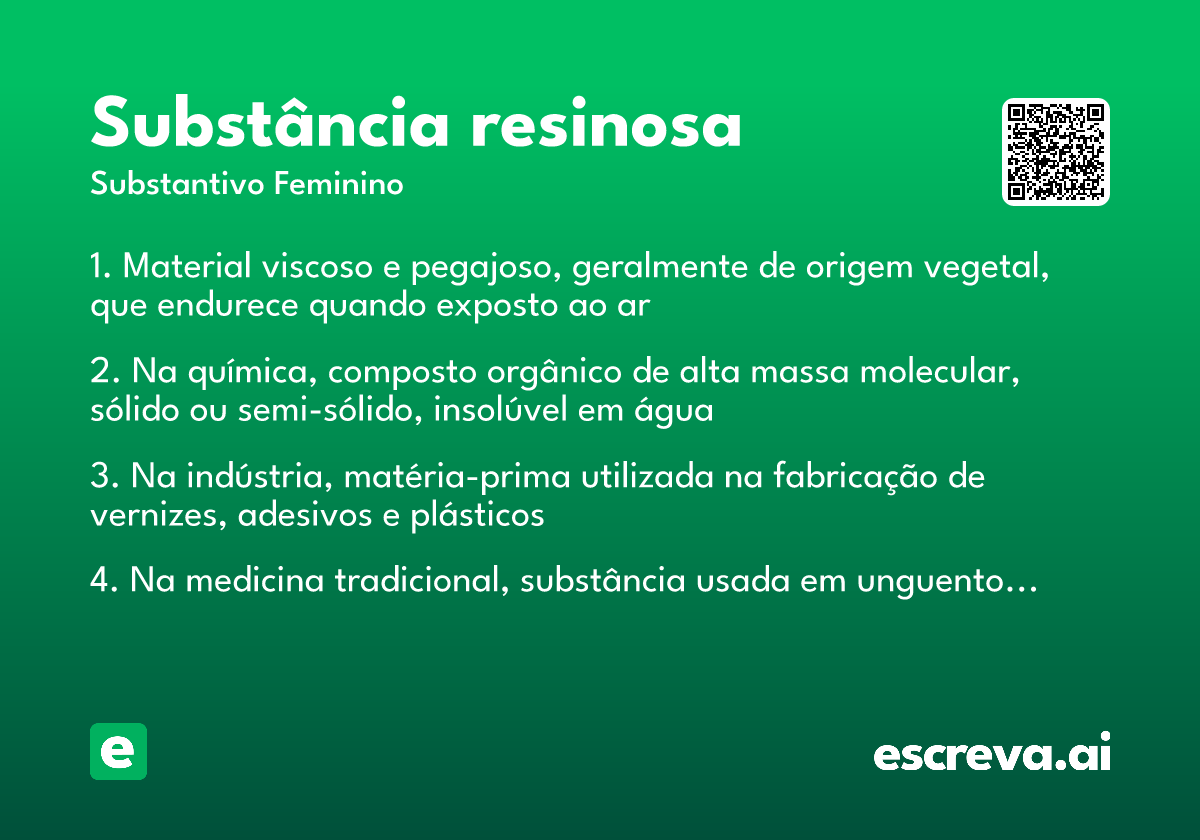 Substância resinosa
Substantivo Feminino

1. Material viscoso e pegajoso, geralmente de origem vegetal, que endurece quando exposto ao ar

2. Na química, composto orgânico de alta massa molecular, sólido ou semi-sólido, insolúvel em água

3. Na indústria, matéria-prima utilizada na fabricação de vernizes, adesivos e plásticos

4. Na medicina tradicional, substância usada em unguento…

e

escreva.ai